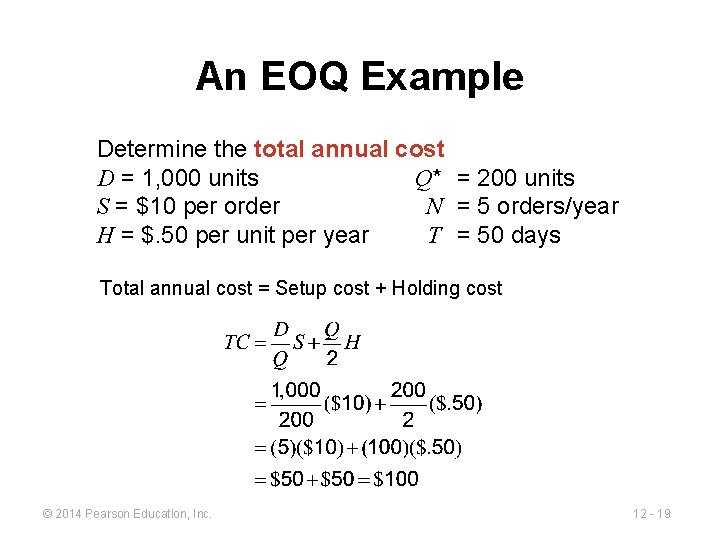 An EOQ Example

Determine the total annual cost

$D$ = 1,000 units
$S$ = \$10 per order
$H$ = \$.50 per unit per year

$Q^*$ = 200 units
$N$ = 5 orders/year
$T$ = 50 days

Total annual cost = Setup cost + Holding cost

$TC = \frac{D}{Q}S + \frac{Q}{2}H$

$= \frac{1,000}{200}(\$10) + \frac{200}{2}(\$.50)$

$= (5)(\$10) + (100)(\$.50)$

$= \$50 + \$50 = \$100$

© 2014 Pearson Education, Inc.

12 - 19